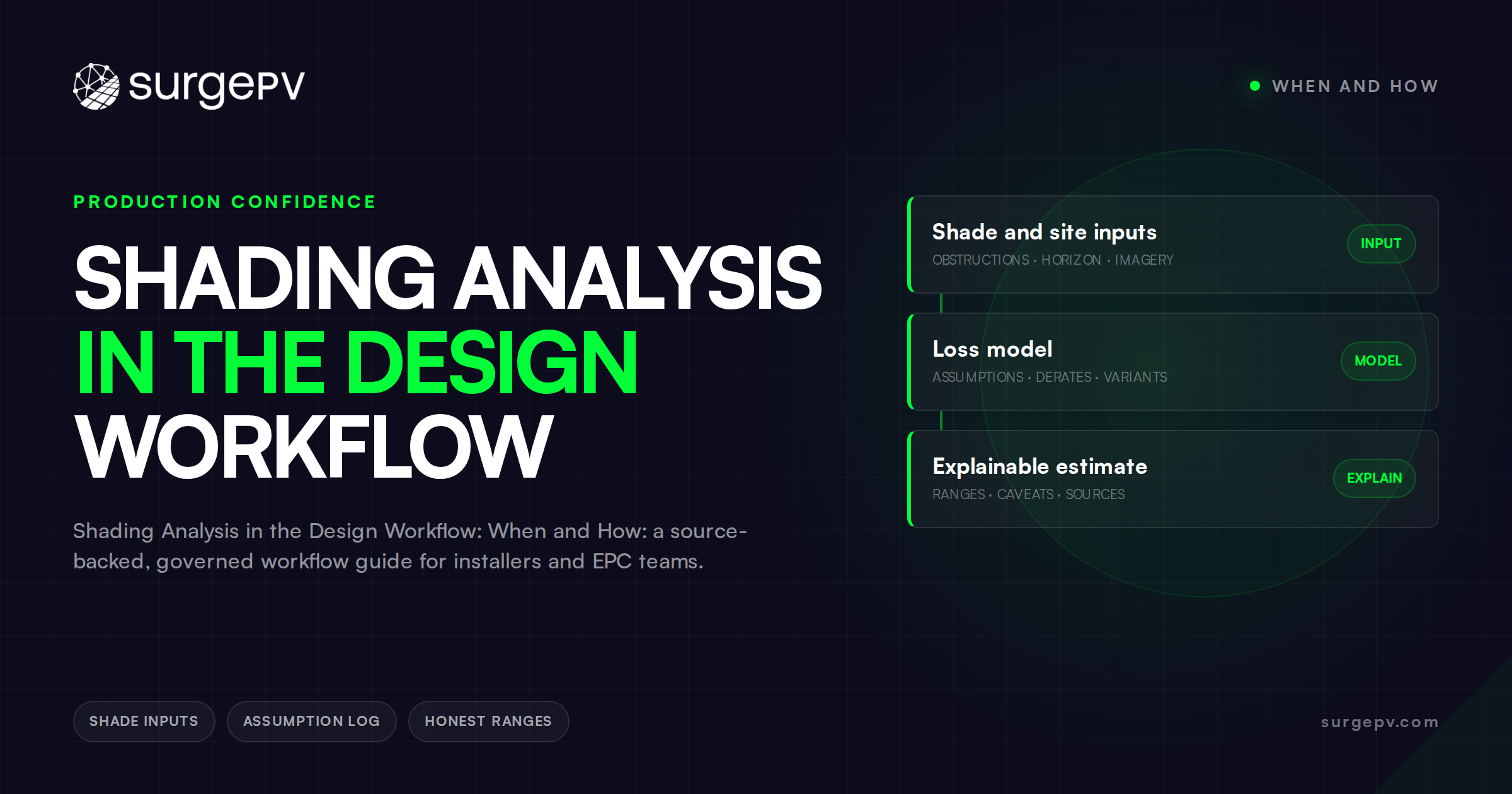 surgePV

WHEN AND HOW

PRODUCTION CONFIDENCE

SHADING ANALYSIS
IN THE DESIGN
WORKFLOW

Shading Analysis in the Design Workflow: When and How: a source-backed, governed workflow guide for installers and EPC teams.

Shade and site inputs
OBSTRUCTIONS · HORIZON · IMAGERY
INPUT

Loss model
ASSUMPTIONS · DERATES · VARIANTS
MODEL

Explainable estimate
RANGES · CAVEATS · SOURCES
EXPLAIN

SHADE INPUTS
ASSUMPTION LOG
HONEST RANGES

surgepv.com